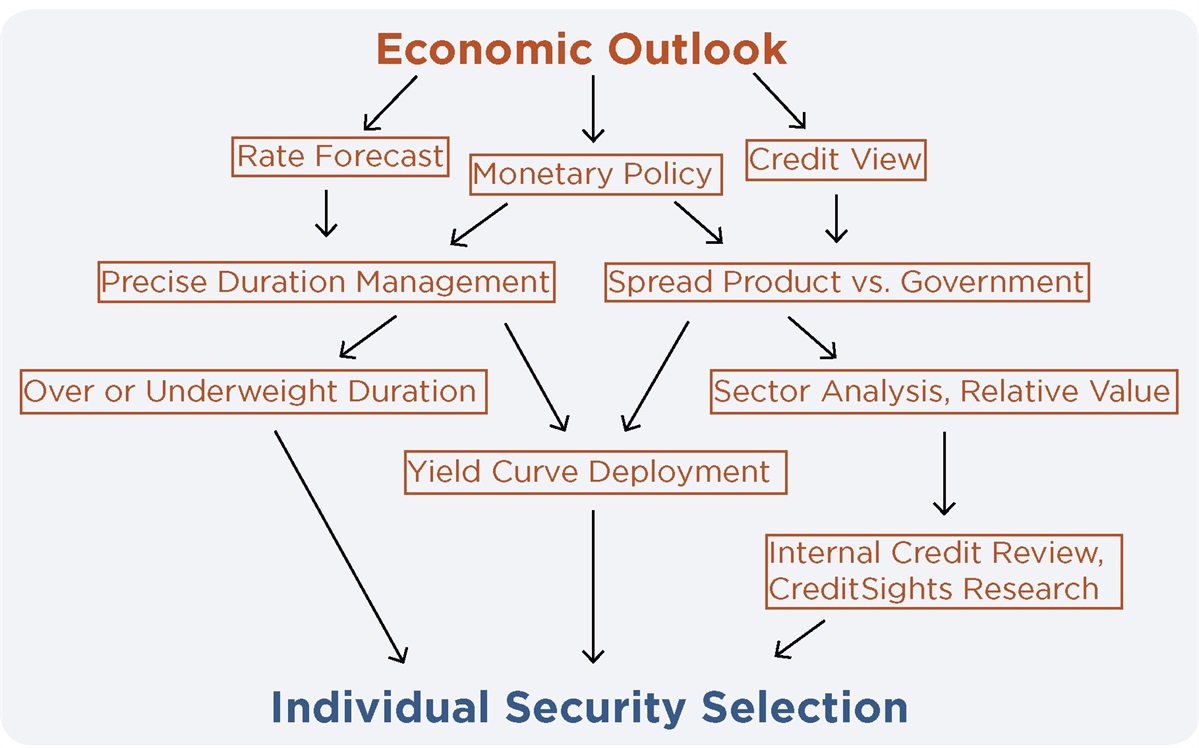 Economic Outlook

Rate Forecast

Monetary Policy

Credit View

Precise Duration Management

Spread Product vs. Government

Over or Underweight Duration

Sector Analysis, Relative Value

Yield Curve Deployment

Internal Credit Review, CreditSights Research

Individual Security Selection